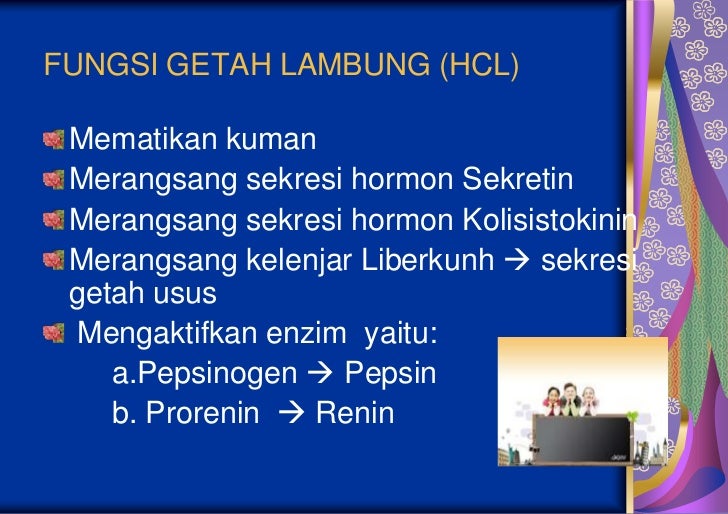 FUNGSI GETAH LAMBUNG (HCL)

Mematikan kuman

Merangsang sekresi hormon Sekretin

Merangsang sekresi hormon Kolisistokinin

Merangsang kelenjar Liberkunh → sekresi getah usus

Mengaktifkan enzim yaitu:
a.Pepsinogen → Pepsin
b. Prorenin → Renin